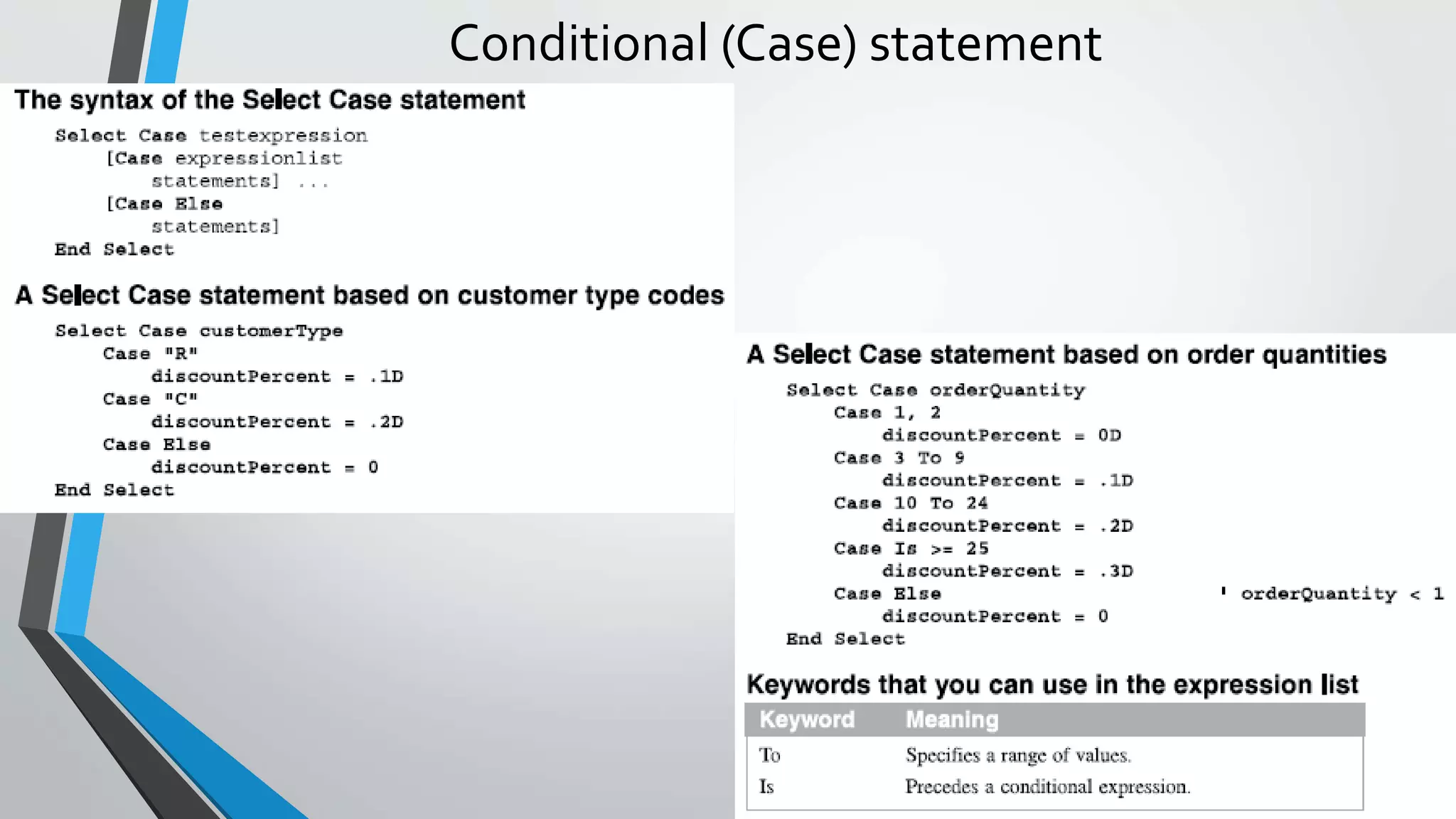 Conditional (Case) statement

The syntax of the Select Case statement

Select Case testexpression
    [Case expressionlist
        statements] ...
    [Case Else
        statements]
End Select

A Select Case statement based on customer type codes

Select Case customerType
    Case "R"
        discountPercent = .1D
    Case "C"
        discountPercent = .2D
    Case Else
        discountPercent = 0
End Select

A Select Case statement based on order quantities

Select Case orderQuantity
    Case 1, 2
        discountPercent = 0D
    Case 3 To 9
        discountPercent = .1D
    Case 10 To 24
        discountPercent = .2D
    Case Is >= 25
        discountPercent = .3D
    Case Else                    ' orderQuantity < 1
        discountPercent = 0
End Select

Keywords that you can use in the expression list

| Keyword | Meaning |
|---|---|
| To | Specifies a range of values. |
| Is | Precedes a conditional expression. |